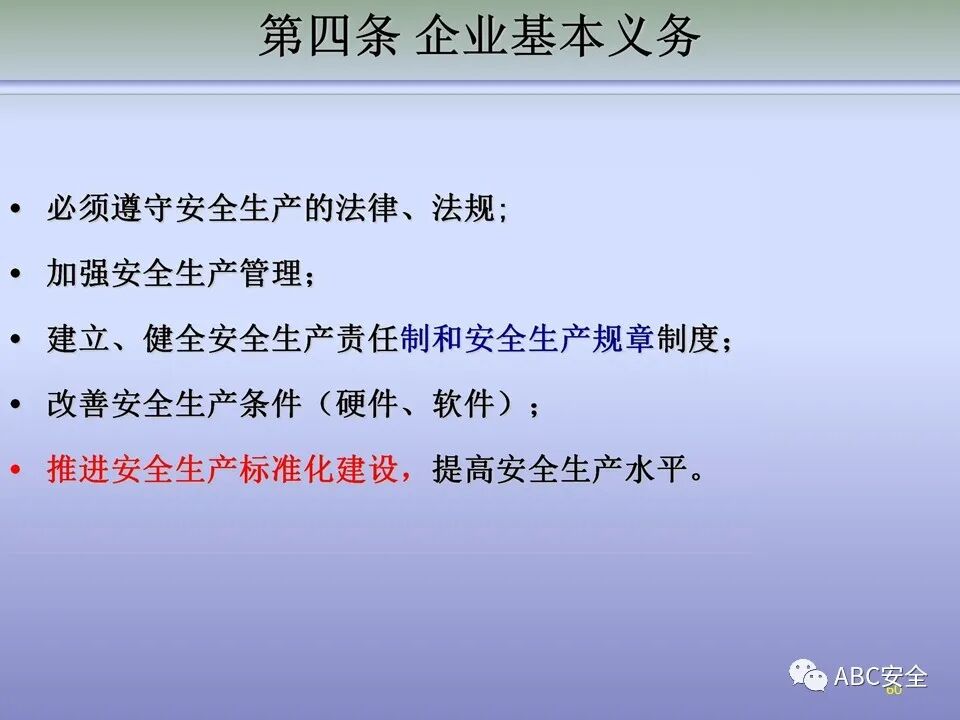 第四条 企业基本义务

• 必须遵守安全生产的法律、法规;

• 加强安全生产管理;

• 建立、健全安全生产责任制和安全生产规章制度;

• 改善安全生产条件（硬件、软件）;

• 推进安全生产标准化建设，提高安全生产水平。

ABC安全